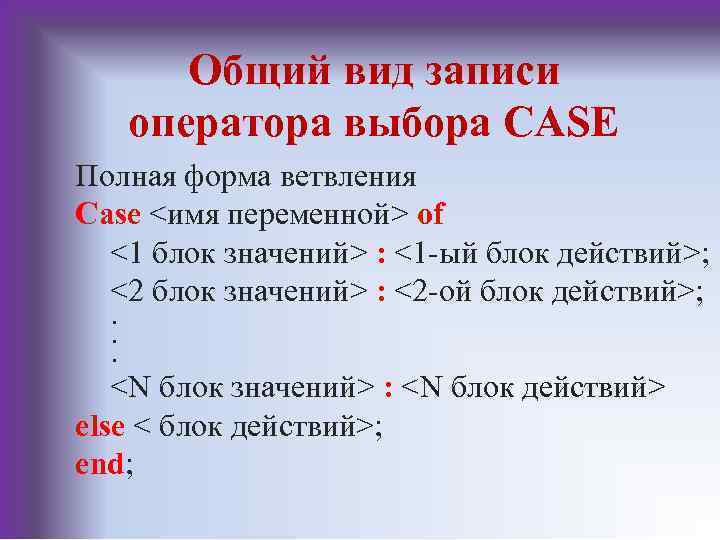 Общий вид записи оператора выбора CASE

Полная форма ветвления
Case <имя переменной> of
<1 блок значений> : <1-ый блок действий>;
<2 блок значений> : <2-ой блок действий>;
.
.
.
<N блок значений> : <N блок действий>
else < блок действий>;
end;